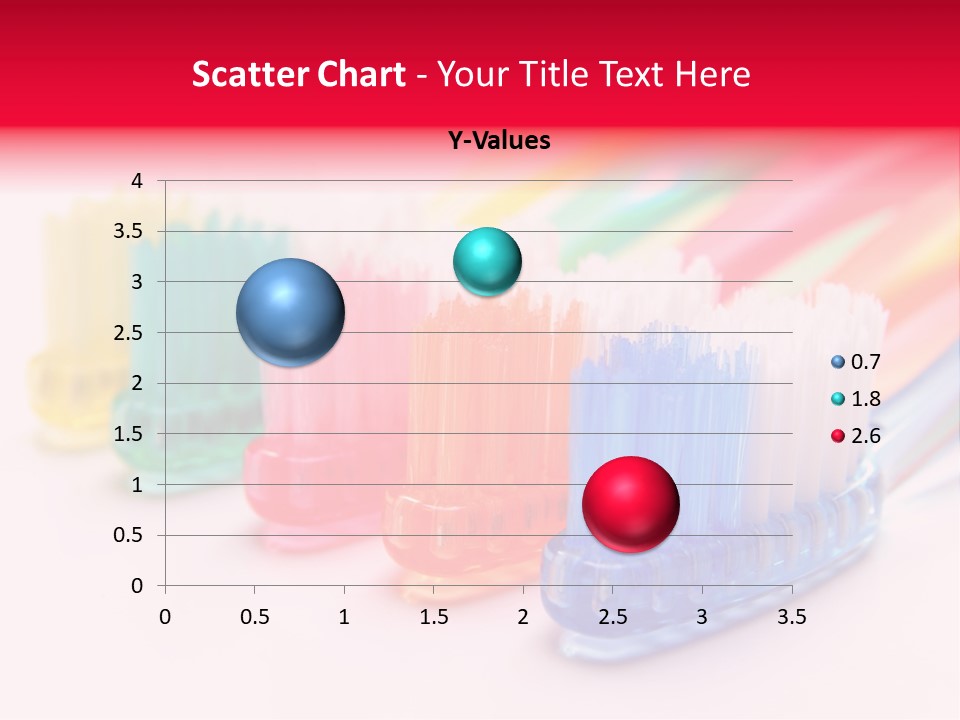 Scatter Chart - Your Title Text Here

Y-Values

4
3.5
3
2.5
2
1.5
1
0.5
0

0 0.5 1 1.5 2 2.5 3 3.5

0.7
1.8
2.6